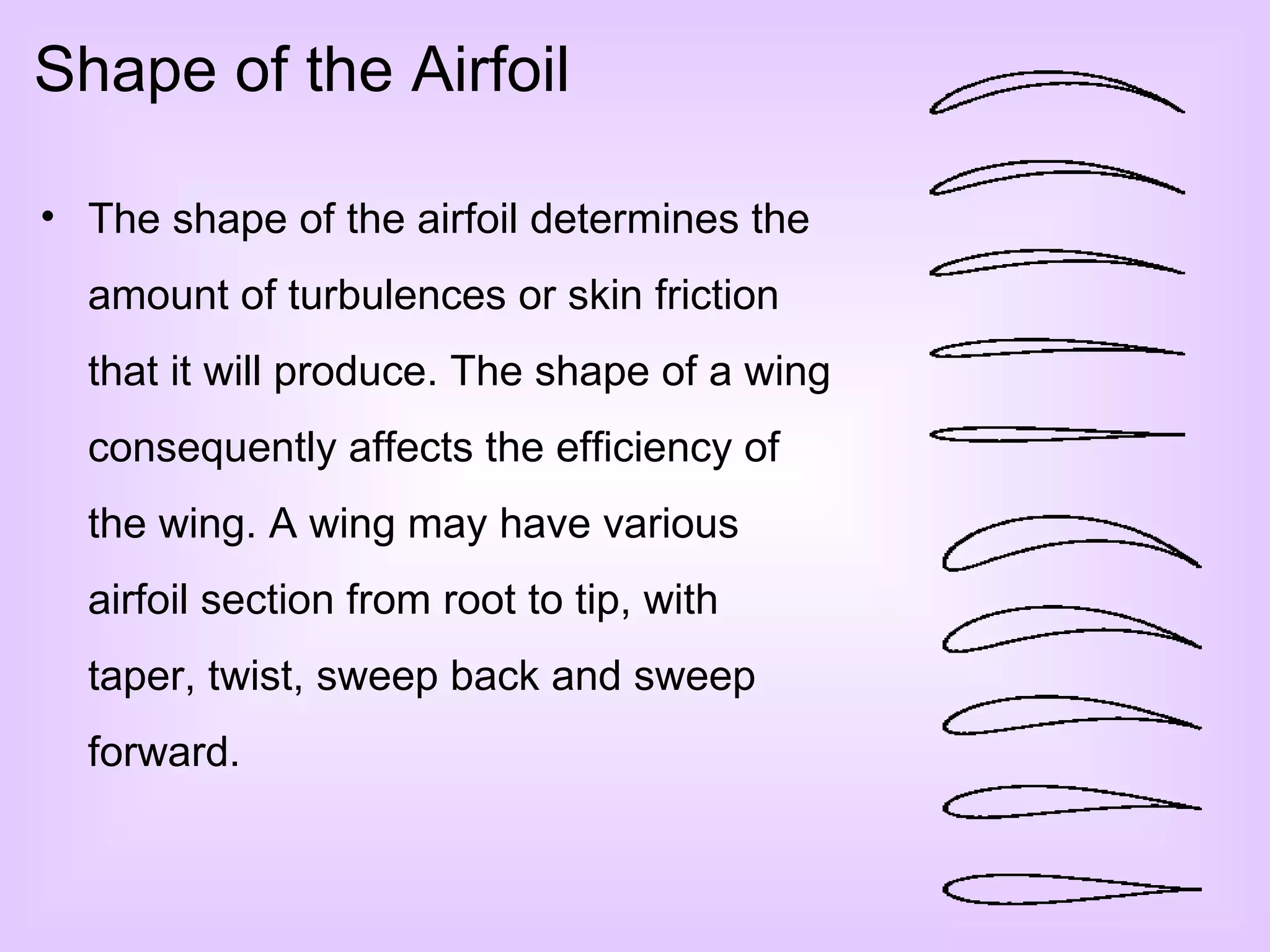 Shape of the Airfoil

• The shape of the airfoil determines the amount of turbulences or skin friction that it will produce. The shape of a wing consequently affects the efficiency of the wing. A wing may have various airfoil section from root to tip, with taper, twist, sweep back and sweep forward.